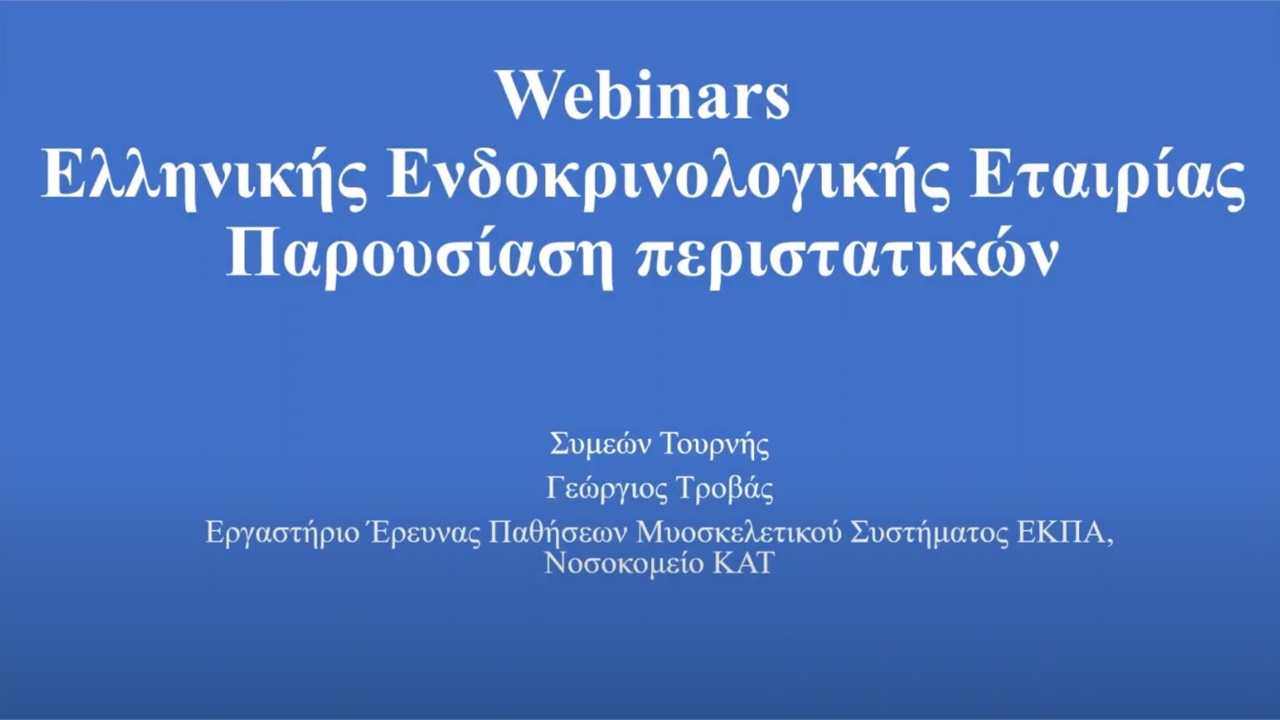 Webinars
Ελληνικής Ενδοκρινολογικής Εταιρίας
Παρουσίαση περιστατικών

Συμεών Τουρνής
Γεώργιος Τροβάς
Εργαστήριο Έρευνας Παθήσεων Μυοσκελετικού Συστήματος ΕΚΠΑ, Νοσοκομείο ΚΑΤ